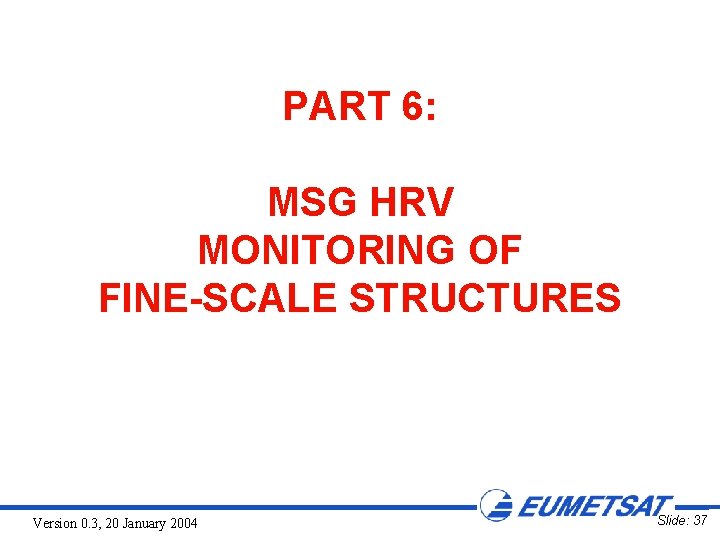 PART 6:

MSG HRV
MONITORING OF
FINE-SCALE STRUCTURES

EUMETSAT

Version 0.3, 20 January 2004

Slide: 37